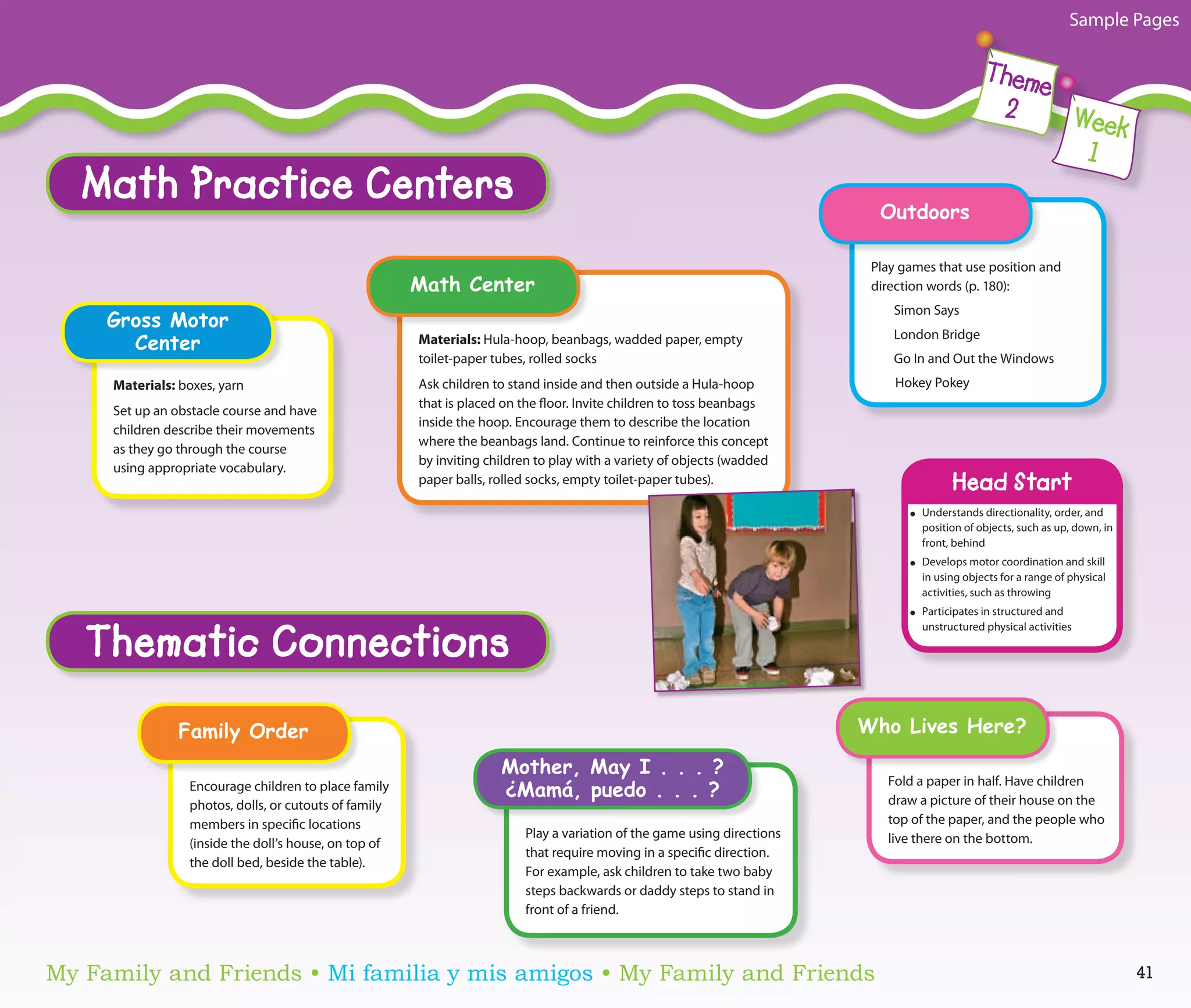 Sample Pages

Theme 2

Week 1

Math Practice Centers

Gross Motor Center

**Materials:** boxes, yarn

Set up an obstacle course and have children describe their movements as they go through the course using appropriate vocabulary.

Math Center

**Materials:** Hula-hoop, beanbags, wadded paper, empty toilet-paper tubes, rolled socks

Ask children to stand inside and then outside a Hula-hoop that is placed on the floor. Invite children to toss beanbags inside the hoop. Encourage them to describe the location where the beanbags land. Continue to reinforce this concept by inviting children to play with a variety of objects (wadded paper balls, rolled socks, empty toilet-paper tubes).

Outdoors

Play games that use position and direction words (p. 180):

Simon Says

London Bridge

Go In and Out the Windows

Hokey Pokey

Head Start

• Understands directionality, order, and position of objects, such as up, down, in front, behind

• Develops motor coordination and skill in using objects for a range of physical activities, such as throwing

• Participates in structured and unstructured physical activities

Thematic Connections

Family Order

Encourage children to place family photos, dolls, or cutouts of family members in specific locations (inside the doll's house, on top of the doll bed, beside the table).

Mother, May I . . . ?
¿Mamá, puedo . . . ?

Play a variation of the game using directions that require moving in a specific direction. For example, ask children to take two baby steps backwards or daddy steps to stand in front of a friend.

Who Lives Here?

Fold a paper in half. Have children draw a picture of their house on the top of the paper, and the people who live there on the bottom.

My Family and Friends • Mi familia y mis amigos • My Family and Friends

41